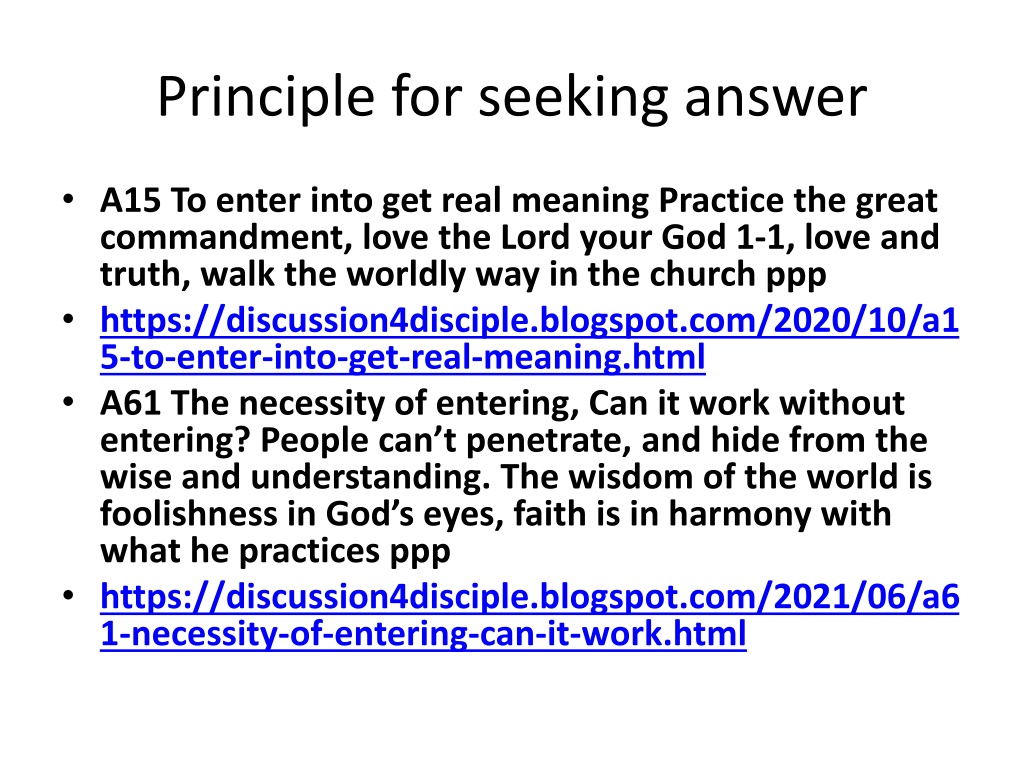 Principle for seeking answer

• A15 To enter into get real meaning Practice the great commandment, love the Lord your God 1-1, love and truth, walk the worldly way in the church ppp
• https://discussion4disciple.blogspot.com/2020/10/a15-to-enter-into-get-real-meaning.html
• A61 The necessity of entering, Can it work without entering? People can't penetrate, and hide from the wise and understanding. The wisdom of the world is foolishness in God's eyes, faith is in harmony with what he practices ppp
• https://discussion4disciple.blogspot.com/2021/06/a61-necessity-of-entering-can-it-work.html